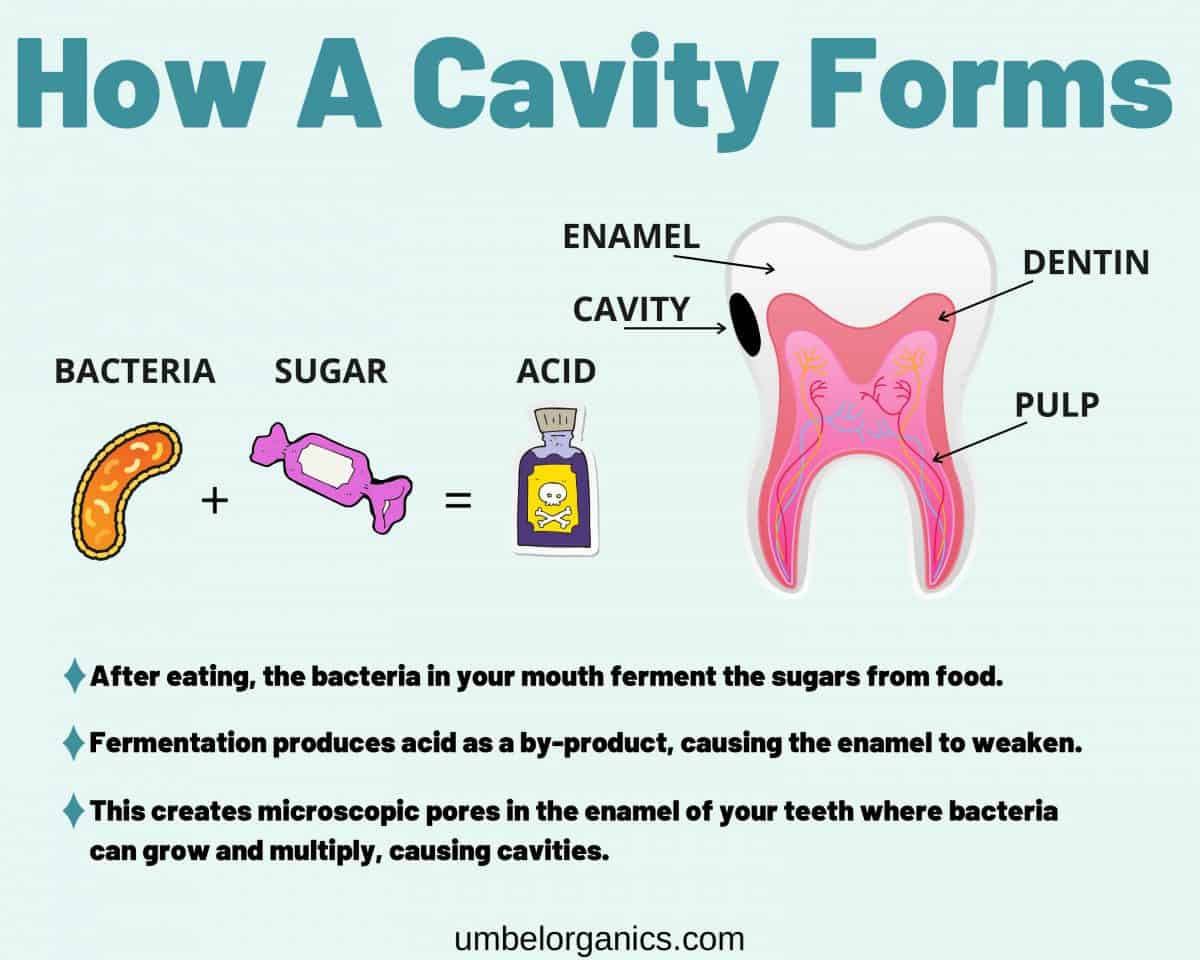 How A Cavity Forms

ENAMEL

CAVITY

DENTIN

PULP

BACTERIA + SUGAR = ACID

After eating, the bacteria in your mouth ferment the sugars from food.

Fermentation produces acid as a by-product, causing the enamel to weaken.

This creates microscopic pores in the enamel of your teeth where bacteria can grow and multiply, causing cavities.

umbelorganics.com